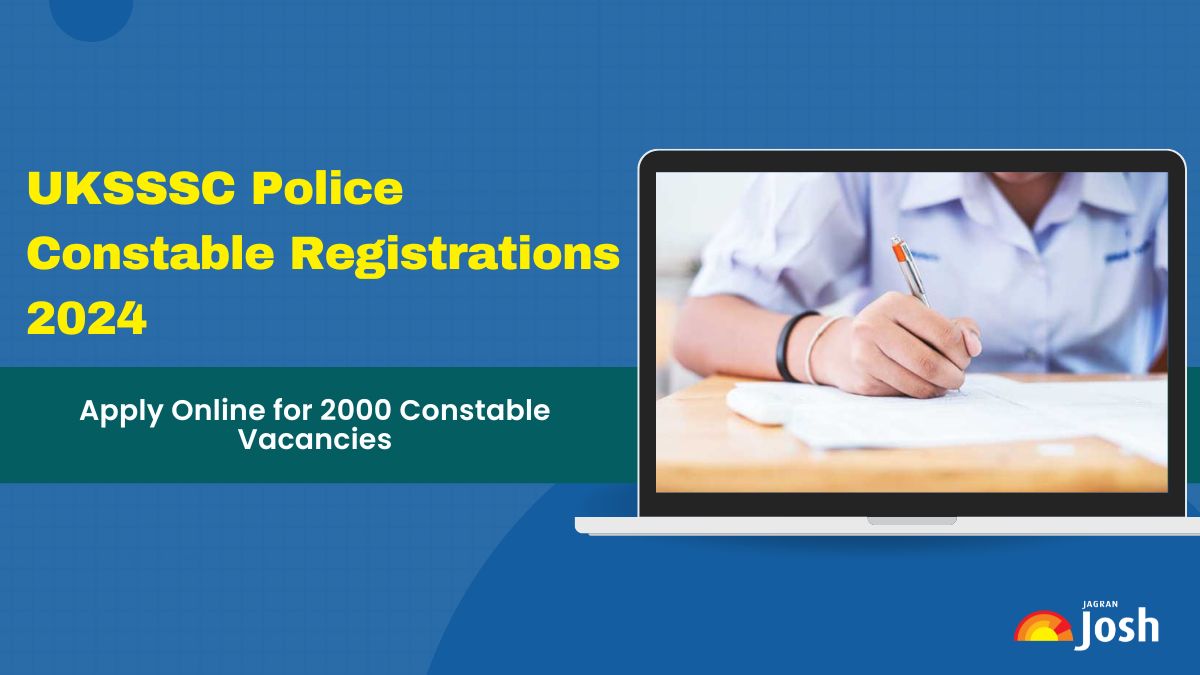 UKSSSC Police Constable Registrations 2024

Apply Online for 2000 Constable Vacancies

JAGRAN
Josh